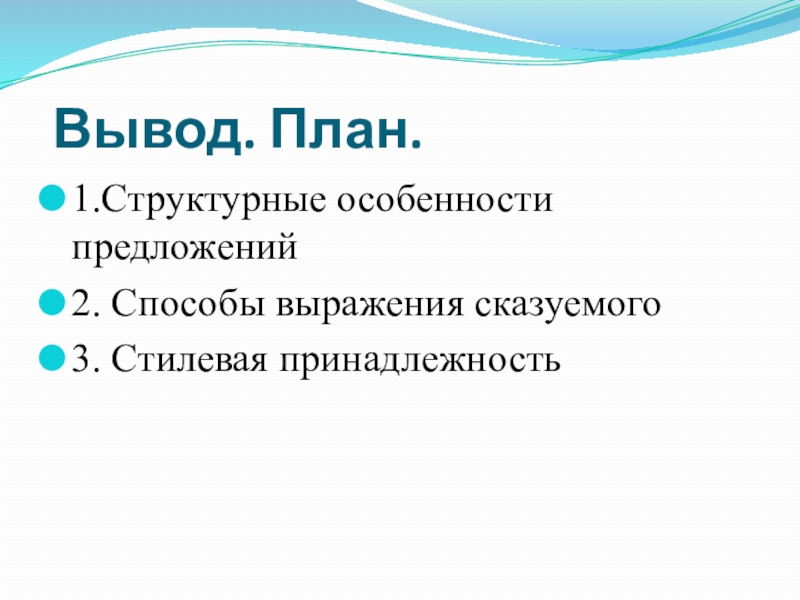 Вывод. План.

1.Структурные особенности предложений

2. Способы выражения сказуемого

3. Стилевая принадлежность